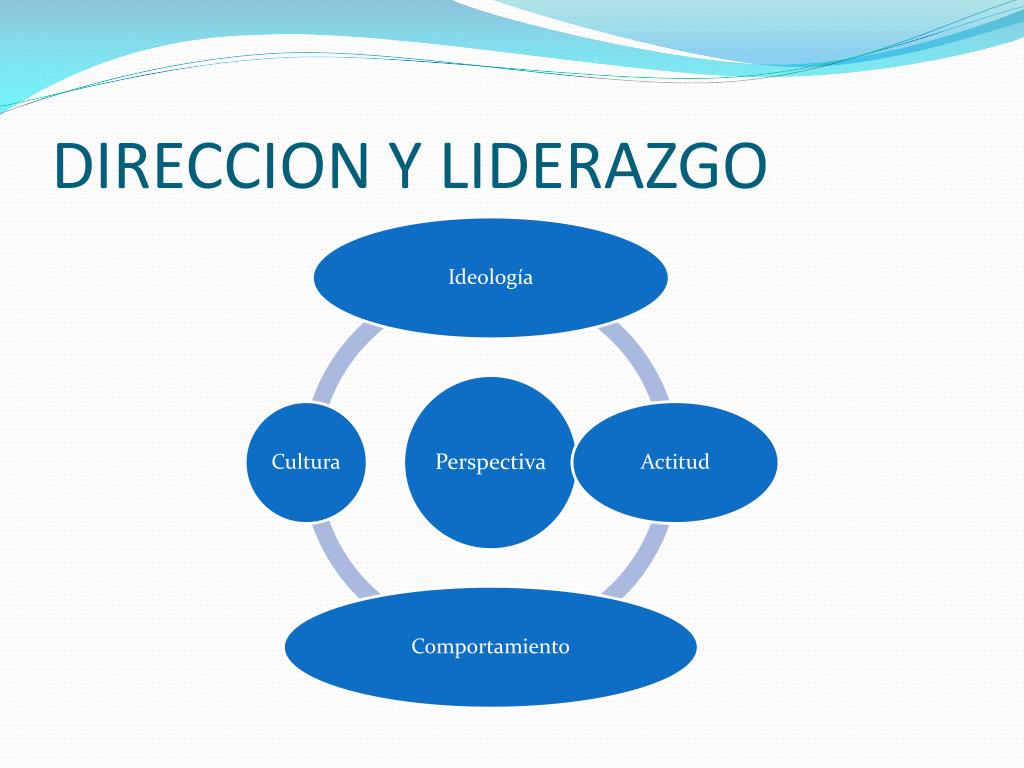 DIRECCION Y LIDERAZGO

Ideología

Cultura

Perspectiva

Actitud

Comportamiento